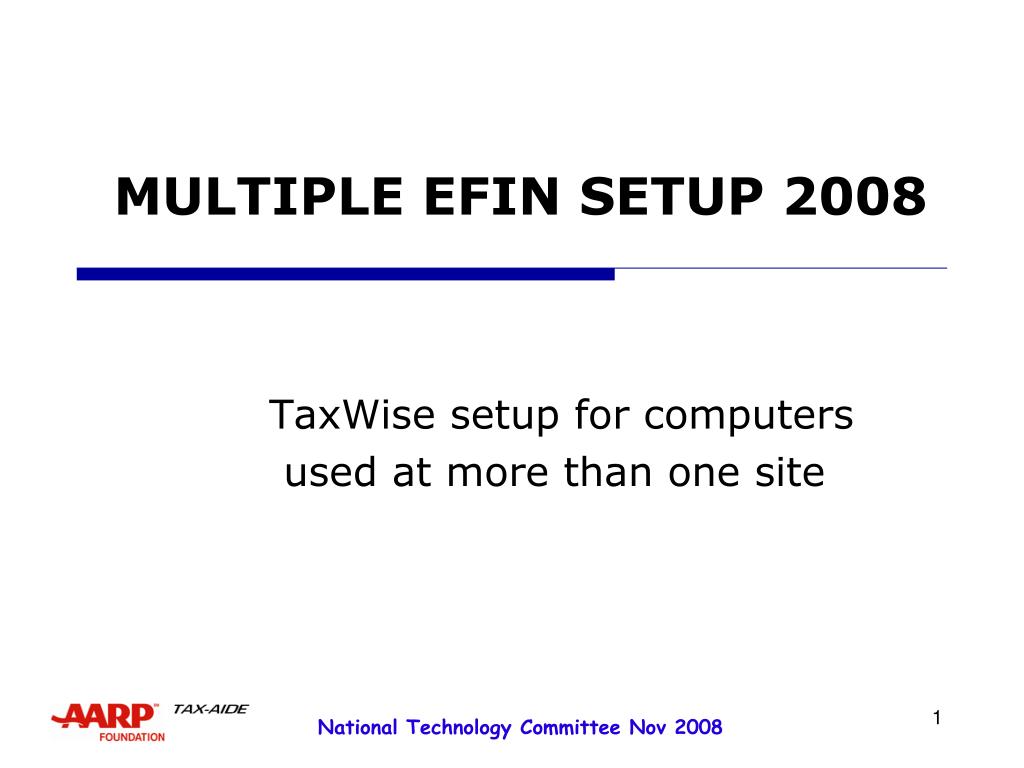 MULTIPLE EFIN SETUP 2008

TaxWise setup for computers used at more than one site

AARP FOUNDATION TAX-AIDE

National Technology Committee Nov 2008

1